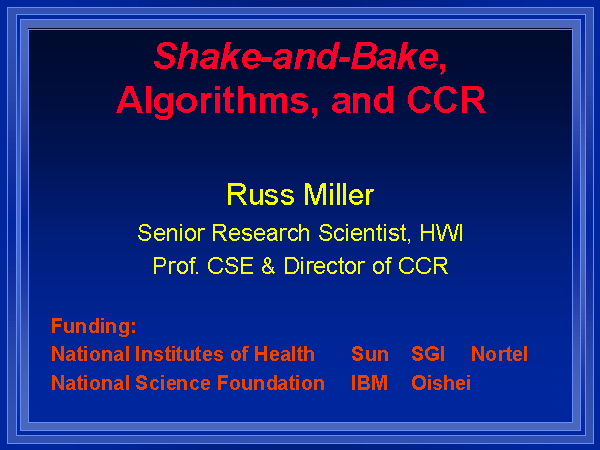 Shake-and-Bake, Algorithms, and CCR

Russ Miller

Senior Research Scientist, HWI

Prof. CSE & Director of CCR

Funding:

National Institutes of Health Sun SGI Nortel

National Science Foundation IBM Oishei